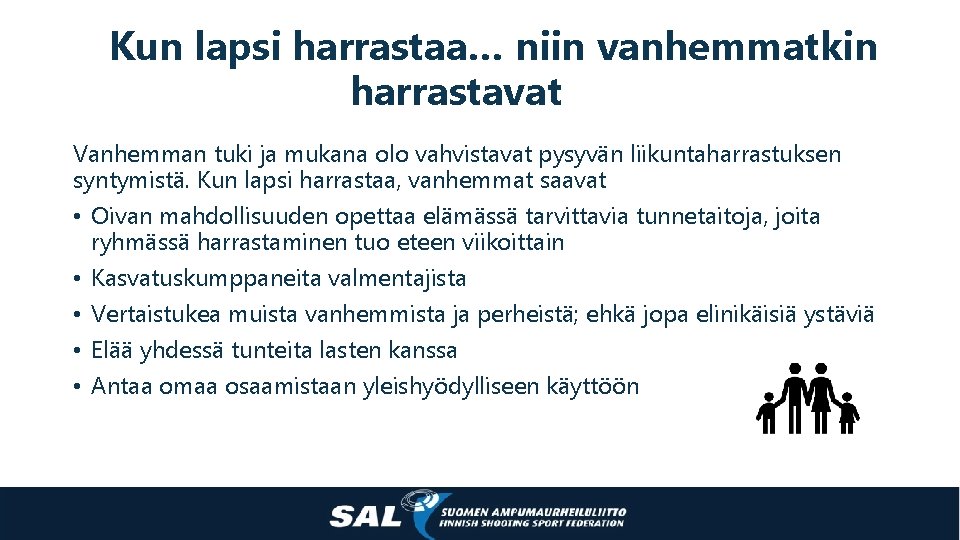 Kun lapsi harrastaa… niin vanhemmatkin harrastavat

Vanhemman tuki ja mukana olo vahvistavat pysyvän liikuntaharrastuksen syntymistä. Kun lapsi harrastaa, vanhemmat saavat

• Oivan mahdollisuuden opettaa elämässä tarvittavia tunnetaitoja, joita ryhmässä harrastaminen tuo eteen viikoittain
• Kasvatuskumppaneita valmentajista
• Vertaistukea muista vanhemmista ja perheistä; ehkä jopa elinikäisiä ystäviä
• Elää yhdessä tunteita lasten kanssa
• Antaa omaa osaamistaan yleishyödylliseen käyttöön

SAL SUOMEN AMPUMAURHEILULIITTO FINNISH SHOOTING SPORT FEDERATION